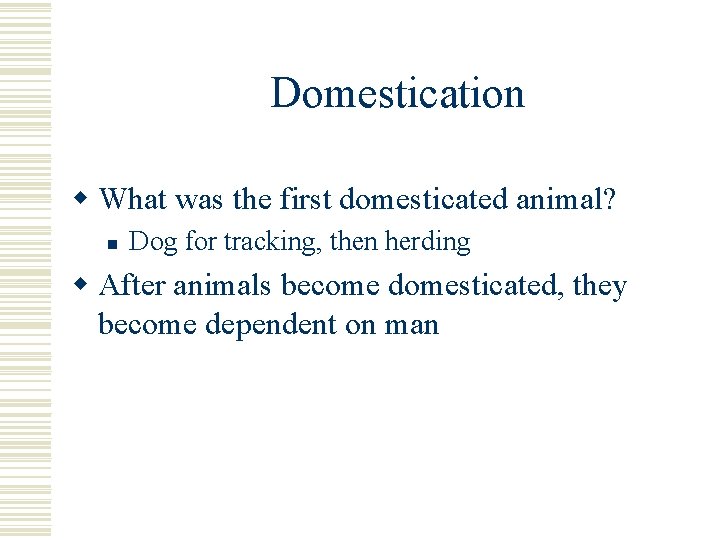 Domestication

What was the first domesticated animal?

Dog for tracking, then herding

After animals become domesticated, they become dependent on man